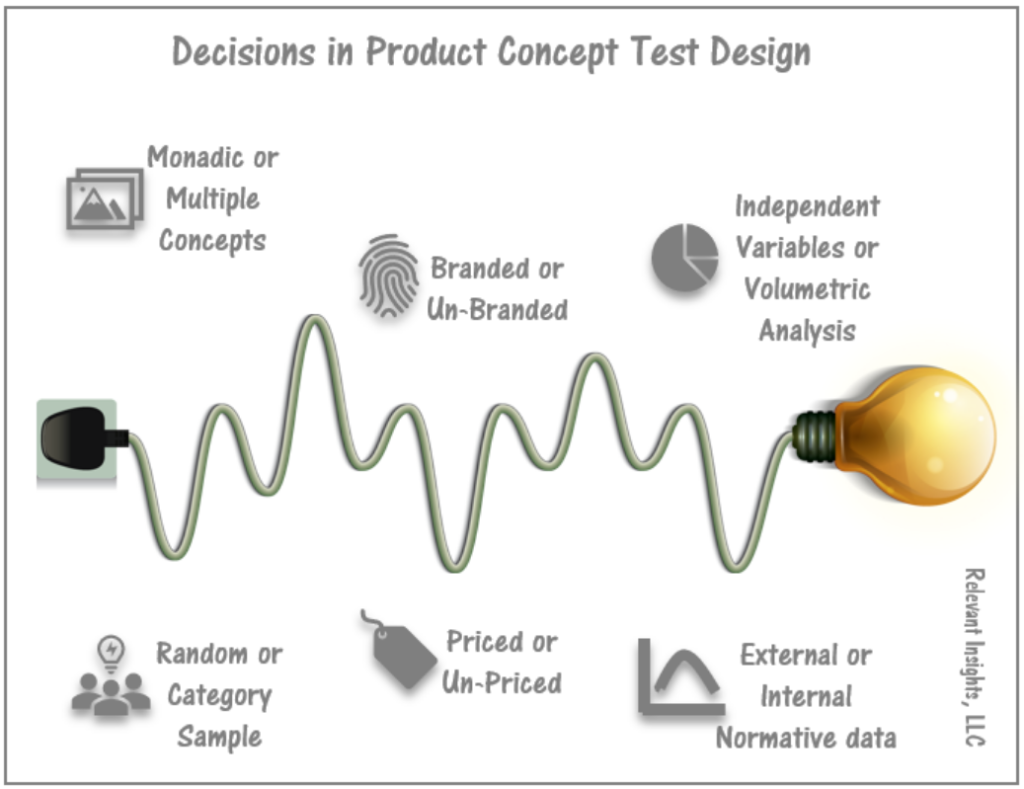 Decisions in Product Concept Test Design

Monadic or Multiple Concepts

Branded or Un-Branded

Independent Variables or Volumetric Analysis

Random or Category Sample

Priced or Un-Priced

External or Internal Normative data

Relevant Insights, LLC